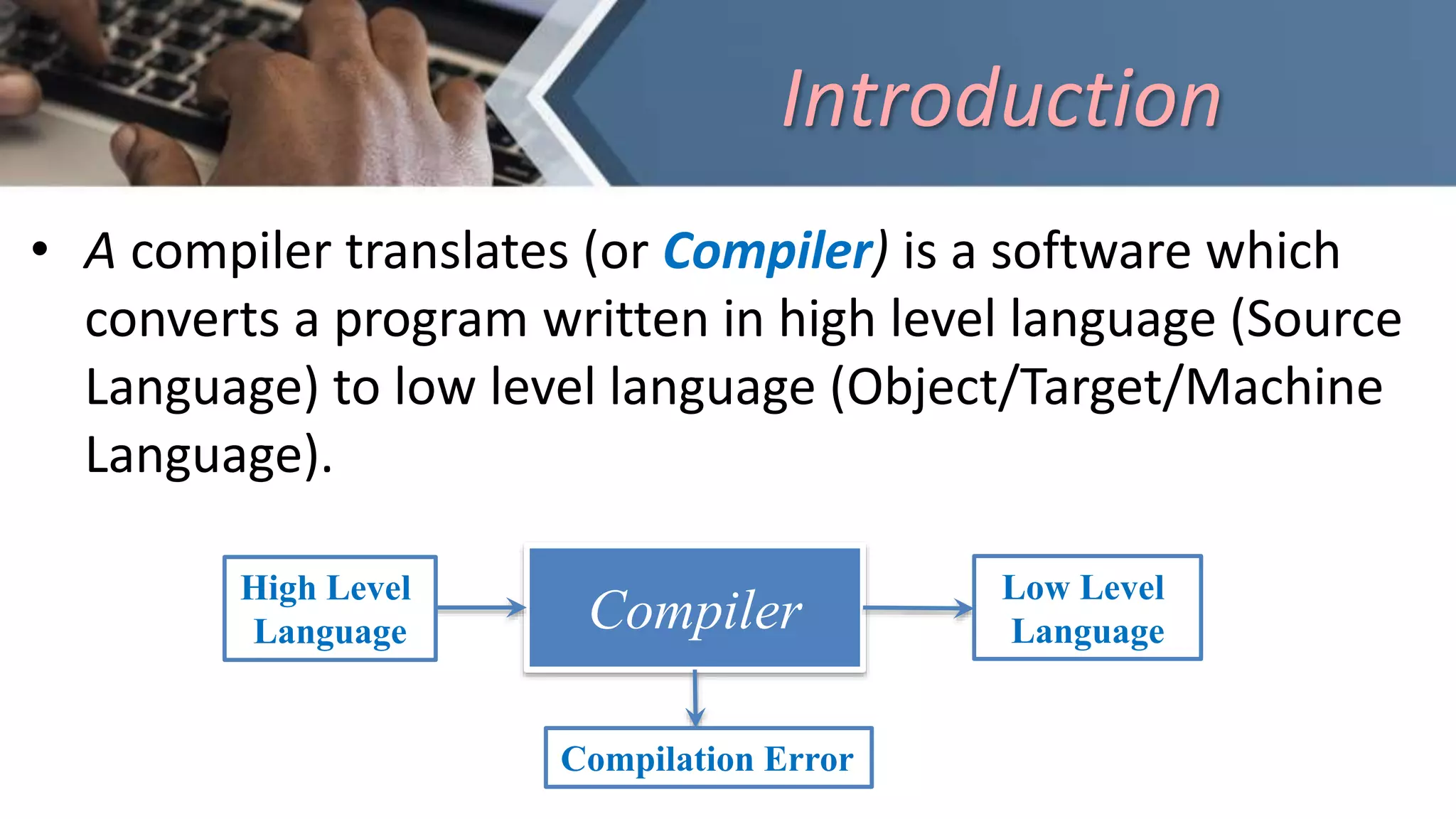 Introduction

• A compiler translates (or Compiler) is a software which converts a program written in high level language (Source Language) to low level language (Object/Target/Machine Language).

High Level Language

Compiler

Low Level Language

Compilation Error